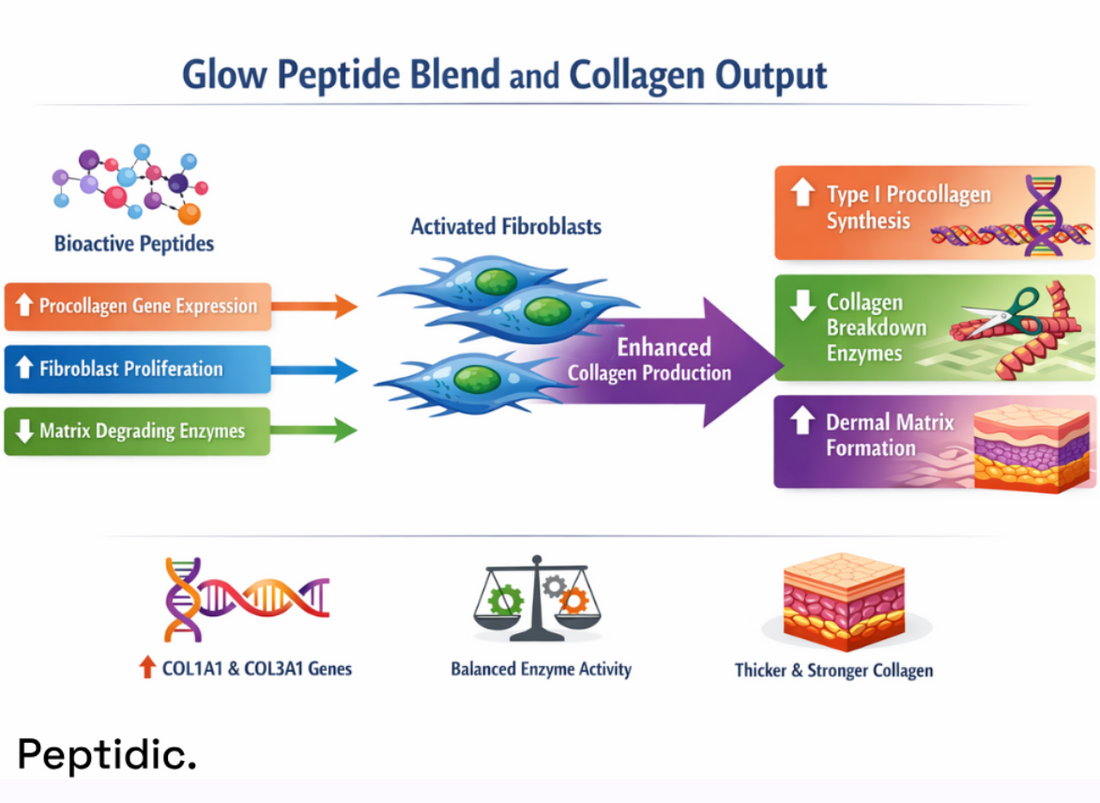 Glow Peptide Blend and Collagen Output

Bioactive Peptides

↑ Procollagen Gene Expression

↑ Fibroblast Proliferation

↓ Matrix Degrading Enzymes

Activated Fibroblasts

Enhanced Collagen Production

↑ Type I Procollagen Synthesis

↓ Collagen Breakdown Enzymes

↑ Dermal Matrix Formation

↑ COL1A1 & COL3A1 Genes

Balanced Enzyme Activity

Thicker & Stronger Collagen

Peptidic.